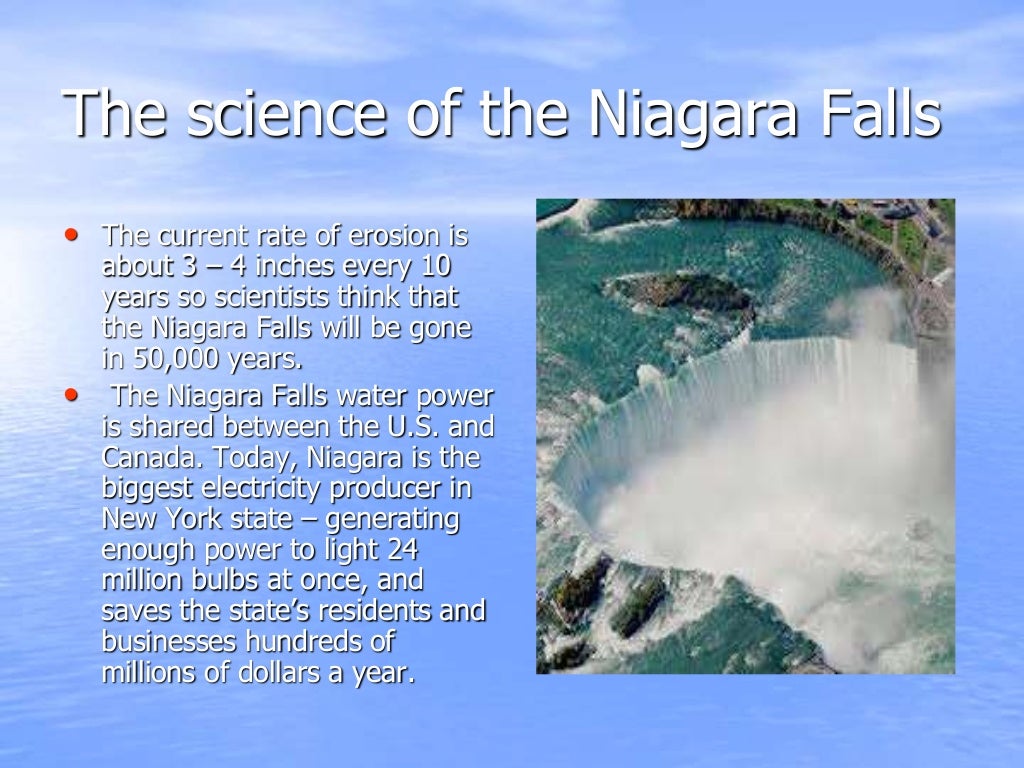 The science of the Niagara Falls

• The current rate of erosion is about 3 – 4 inches every 10 years so scientists think that the Niagara Falls will be gone in 50,000 years.

• The Niagara Falls water power is shared between the U.S. and Canada. Today, Niagara is the biggest electricity producer in New York state – generating enough power to light 24 million bulbs at once, and saves the state's residents and businesses hundreds of millions of dollars a year.